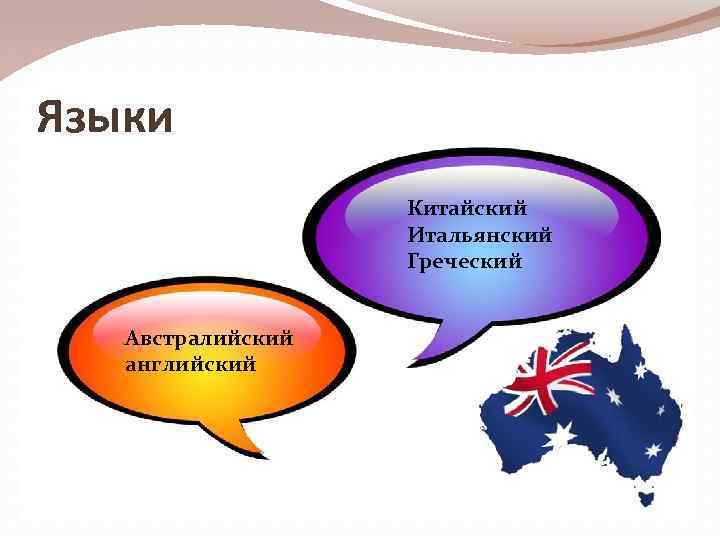 Языки

Китайский
Итальянский
Греческий

Австралийский английский